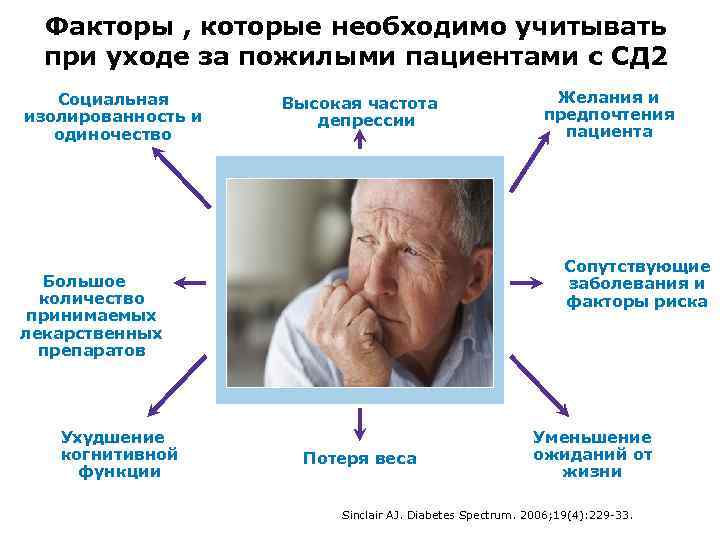 Факторы , которые необходимо учитывать при уходе за пожилыми пациентами с СД2

Социальная изолированность и одиночество

Высокая частота депрессии

Желания и предпочтения пациента

Большое количество принимаемых лекарственных препаратов

Сопутствующие заболевания и факторы риска

Ухудшение когнитивной функции

Потеря веса

Уменьшение ожиданий от жизни

Sinclair AJ. Diabetes Spectrum. 2006;19(4):229-33.